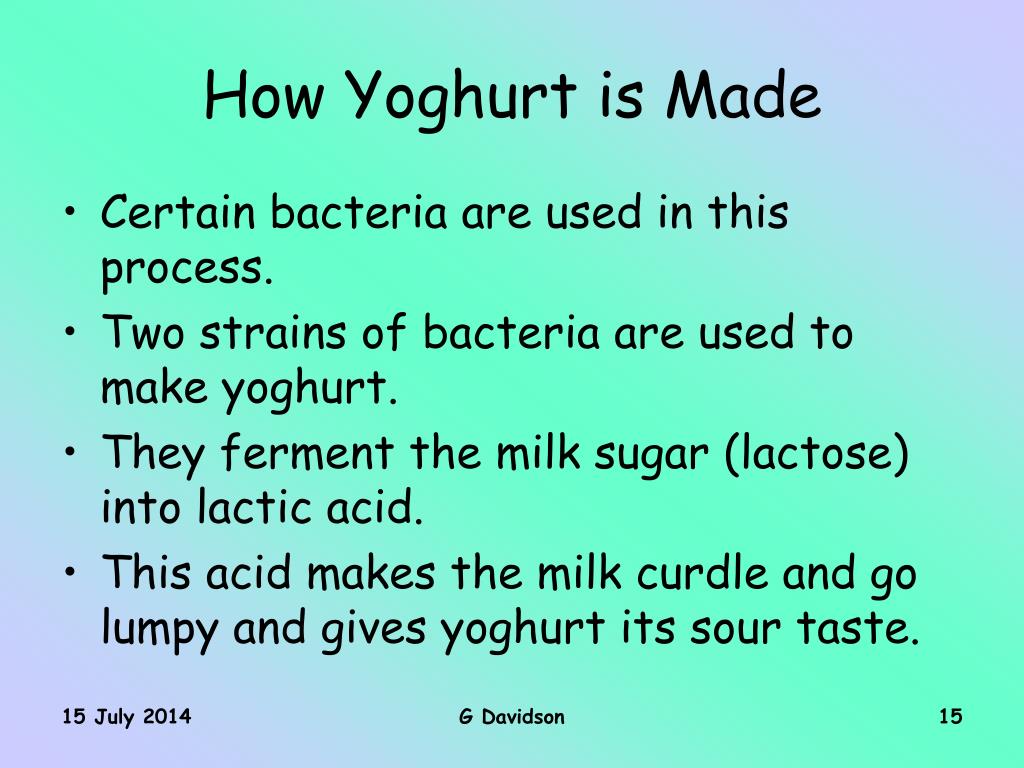 How Yoghurt is Made

• Certain bacteria are used in this process.
• Two strains of bacteria are used to make yoghurt.
• They ferment the milk sugar (lactose) into lactic acid.
• This acid makes the milk curdle and go lumpy and gives yoghurt its sour taste.

15 July 2014

G Davidson

15